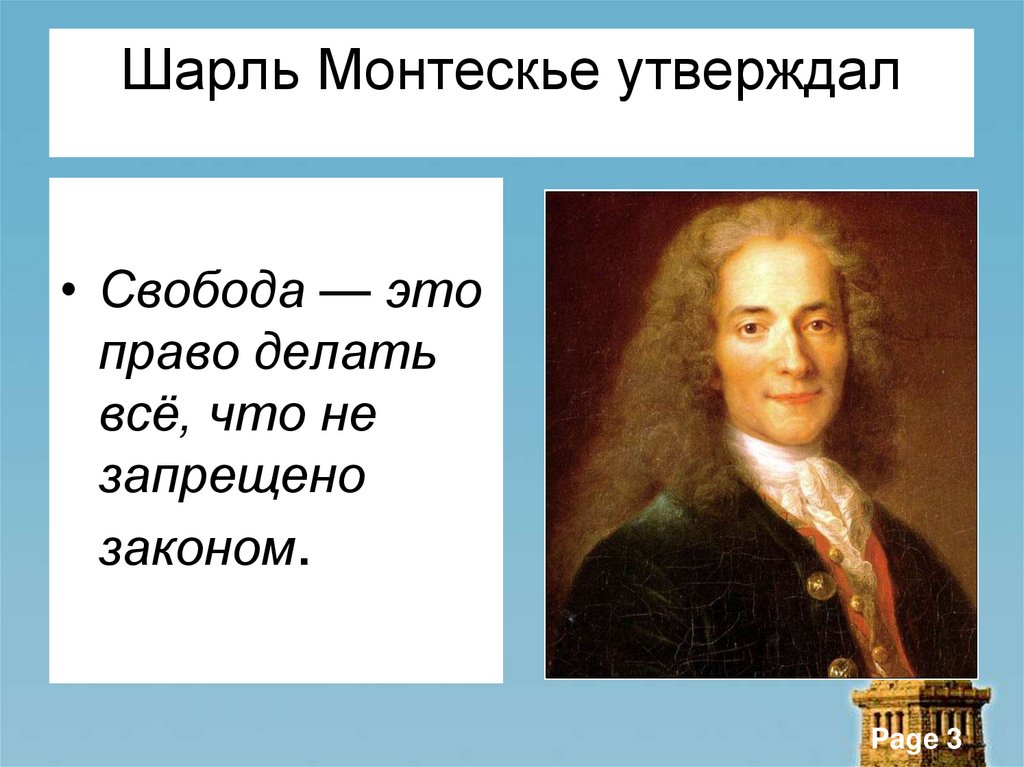 Шарль Монтескье утверждал

• Свобода — это право делать всё, что не запрещено законом.

Page 3